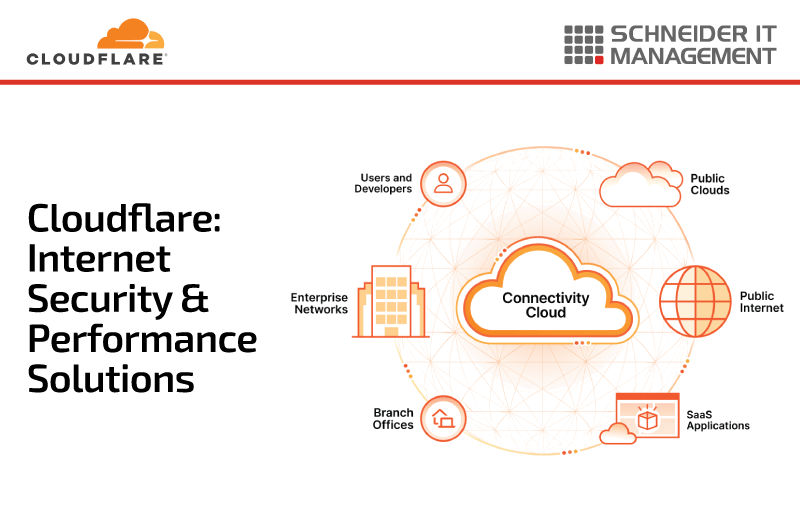 CLOUDFLARE®

SCHNEIDER IT MANAGEMENT

Cloudflare: Internet Security & Performance Solutions

Users and Developers

Public Clouds

Enterprise Networks

Connectivity Cloud

Public Internet

Branch Offices

SaaS Applications